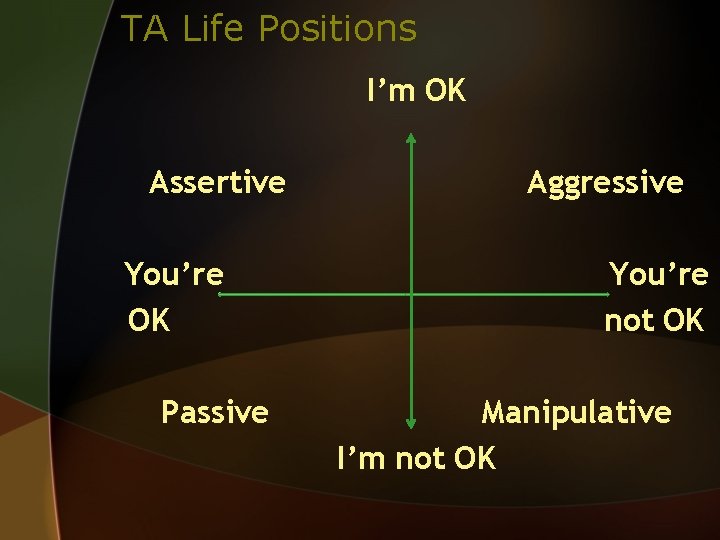 TA Life Positions

I’m OK

Assertive

Aggressive

You’re OK

You’re not OK

Passive

Manipulative

I’m not OK